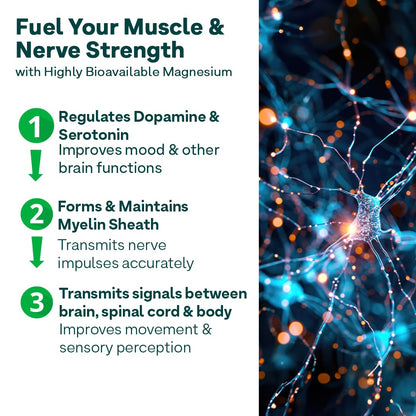 Fuel Your Muscle & Nerve Strength
with Highly Bioavailable Magnesium

1 Regulates Dopamine & Serotonin
Improves mood & other brain functions

2 Forms & Maintains Myelin Sheath
Transmits nerve impulses accurately

3 Transmits signals between brain, spinal cord & body
Improves movement & sensory perception